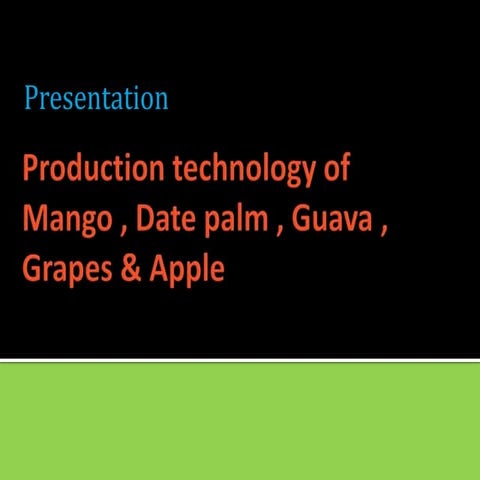 Presentation

Production technology of Mango , Date palm , Guava , Grapes & Apple